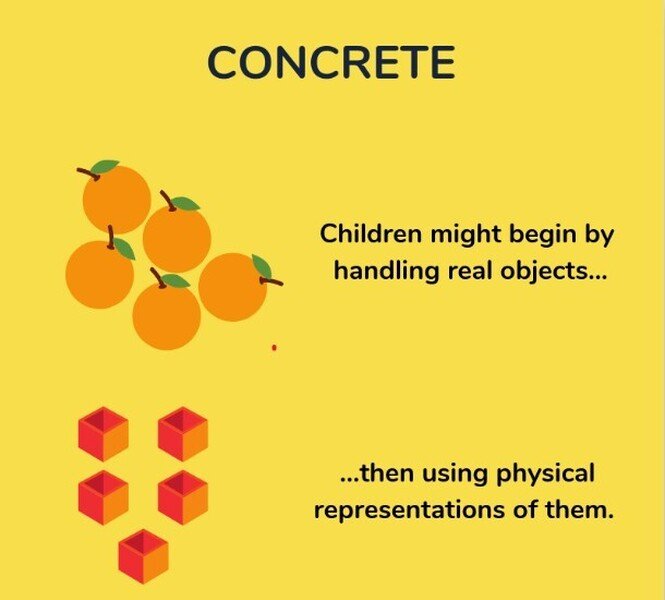 CONCRETE

Children might begin by handling real objects...

...then using physical representations of them.